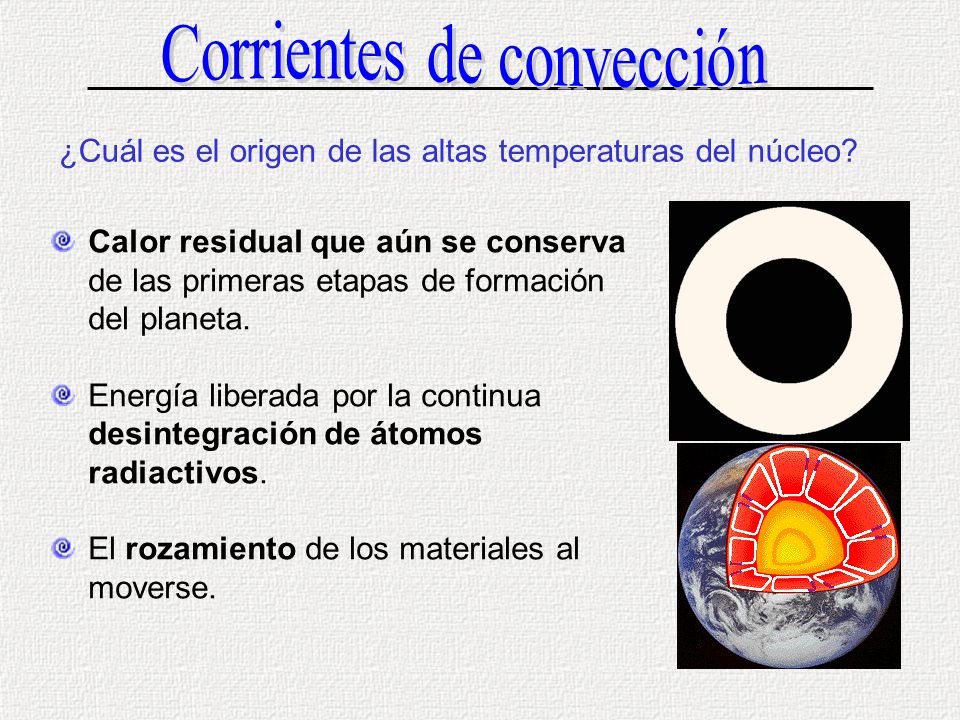 Corrientes de convección

¿Cuál es el origen de las altas temperaturas del núcleo?

Calor residual que aún se conserva de las primeras etapas de formación del planeta.

Energía liberada por la continua desintegración de átomos radiactivos.

El rozamiento de los materiales al moverse.